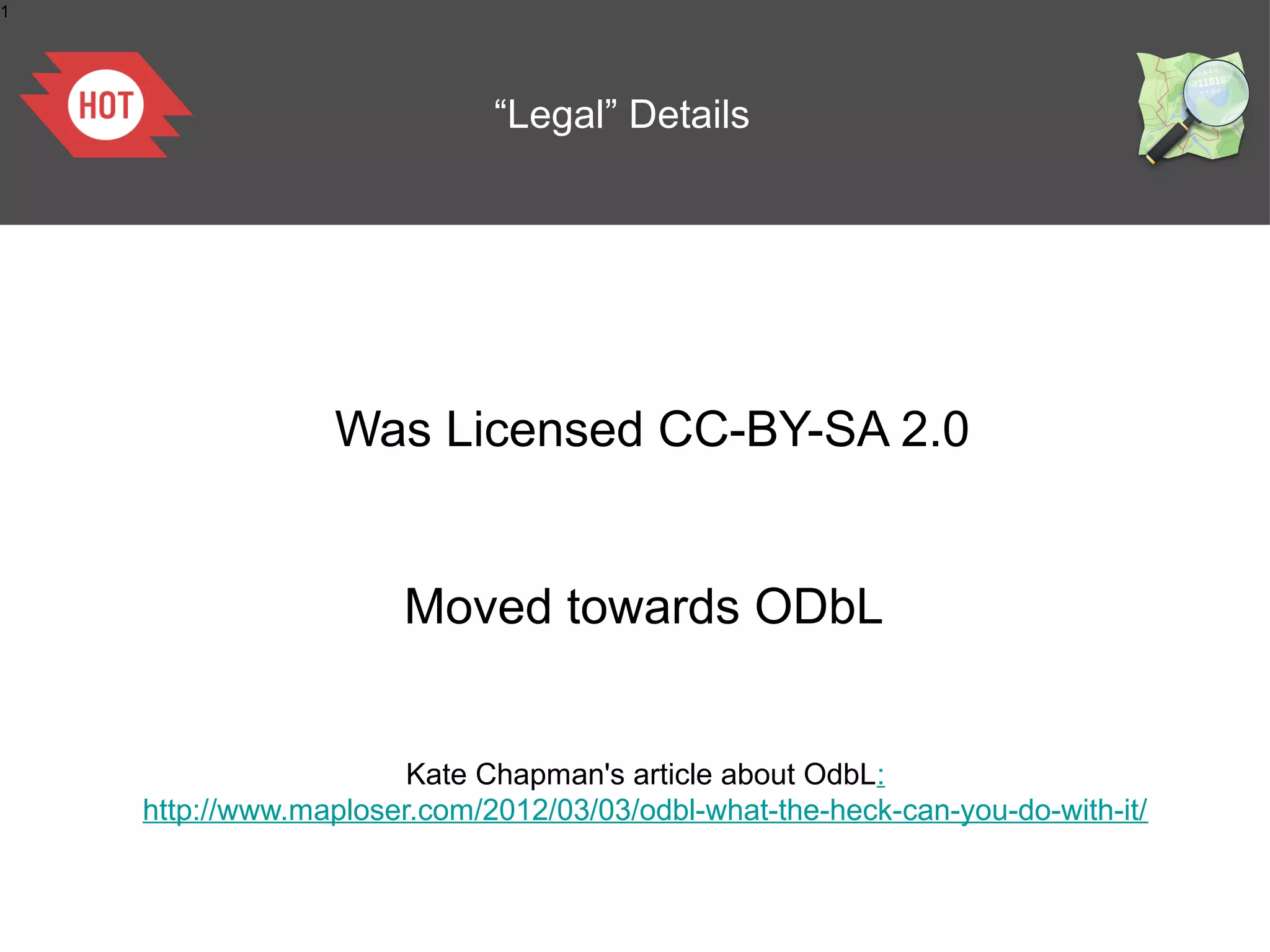 1

HOT

“Legal” Details

Was Licensed CC-BY-SA 2.0

Moved towards ODbL

Kate Chapman's article about OdbL:
http://www.maploser.com/2012/03/03/odbl-what-the-heck-can-you-do-with-it/